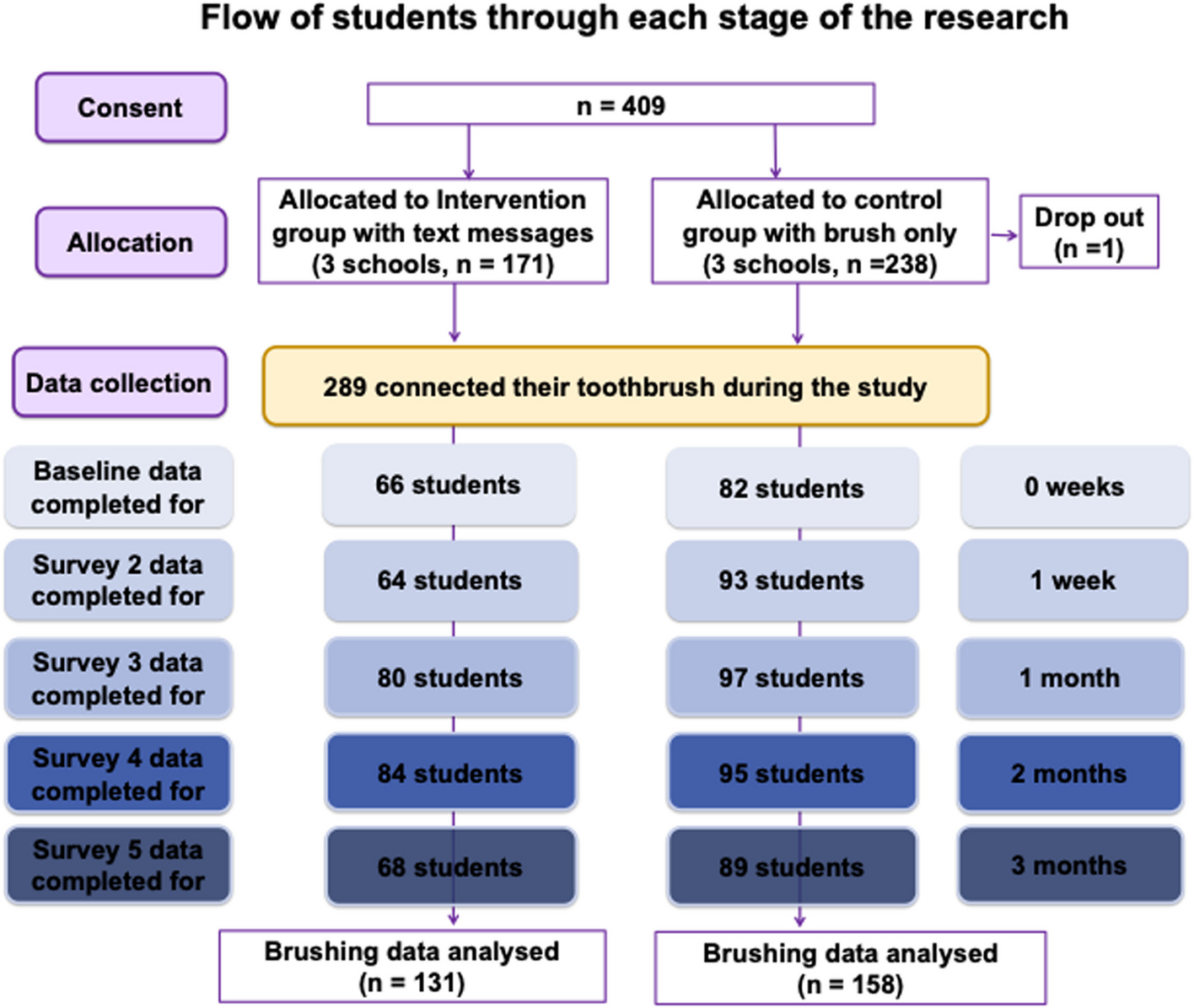 Flow of students through each stage of the research

Consent

n = 409

Allocation

Allocated to Intervention group with text messages (3 schools, n = 171)

Allocated to control group with brush only (3 schools, n =238)

Drop out (n =1)

Data collection

289 connected their toothbrush during the study

Baseline data completed for

66 students

82 students

0 weeks

Survey 2 data completed for

64 students

93 students

1 week

Survey 3 data completed for

80 students

97 students

1 month

Survey 4 data completed for

84 students

95 students

2 months

Survey 5 data completed for

68 students

89 students

3 months

Brushing data analysed (n = 131)

Brushing data analysed (n = 158)